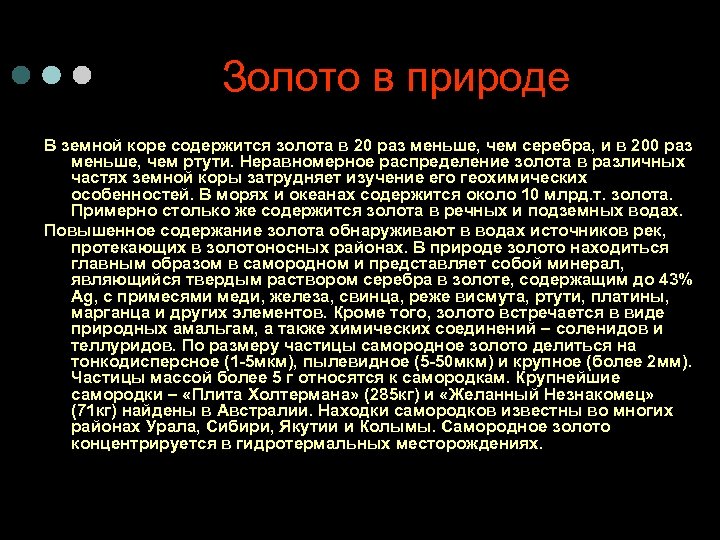 Золото в природе

В земной коре содержится золота в 20 раз меньше, чем серебра, и в 200 раз меньше, чем ртути. Неравномерное распределение золота в различных частях земной коры затрудняет изучение его геохимических особенностей. В морях и океанах содержится около 10 млрд.т. золота. Примерно столько же содержится золота в речных и подземных водах.

Повышенное содержание золота обнаруживают в водах источников рек, протекающих в золотоносных районах. В природе золото находиться главным образом в самородном и представляет собой минерал, являющийся твердым раствором серебра в золоте, содержащим до 43% Ag, с примесями меди, железа, свинца, реже висмута, ртути, платины, марганца и других элементов. Кроме того, золото встречается в виде природных амальгам, а также химических соединений – соленидов и теллуридов. По размеру частицы самородное золото делиться на тонкодисперсное (1-5мкм), пылевидное (5-50мкм) и крупное (более 2мм). Частицы массой более 5 г относятся к самородкам. Крупнейшие самородки – «Плита Холтермана» (285кг) и «Желанный Незнакомец» (71кг) найдены в Австралии. Находки самородков известны во многих районах Урала, Сибири, Якутии и Колымы. Самородное золото концентрируется в гидротермальных месторождениях.